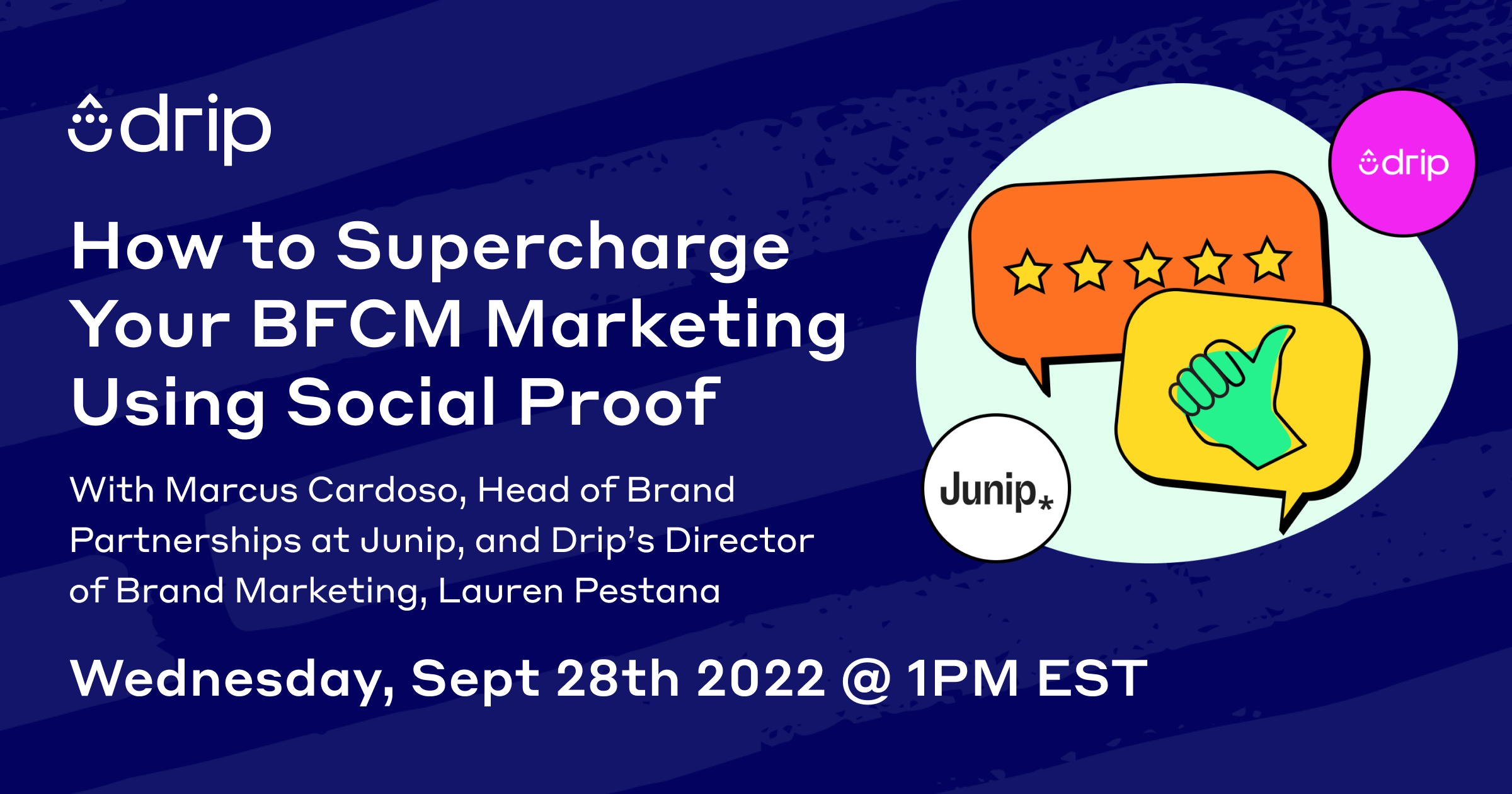 drip

How to Supercharge Your BFCM Marketing Using Social Proof

With Marcus Cardoso, Head of Brand Partnerships at Junip, and Drip's Director of Brand Marketing, Lauren Pestana

Wednesday, Sept 28th 2022 @ 1PM EST

drip

Junip*